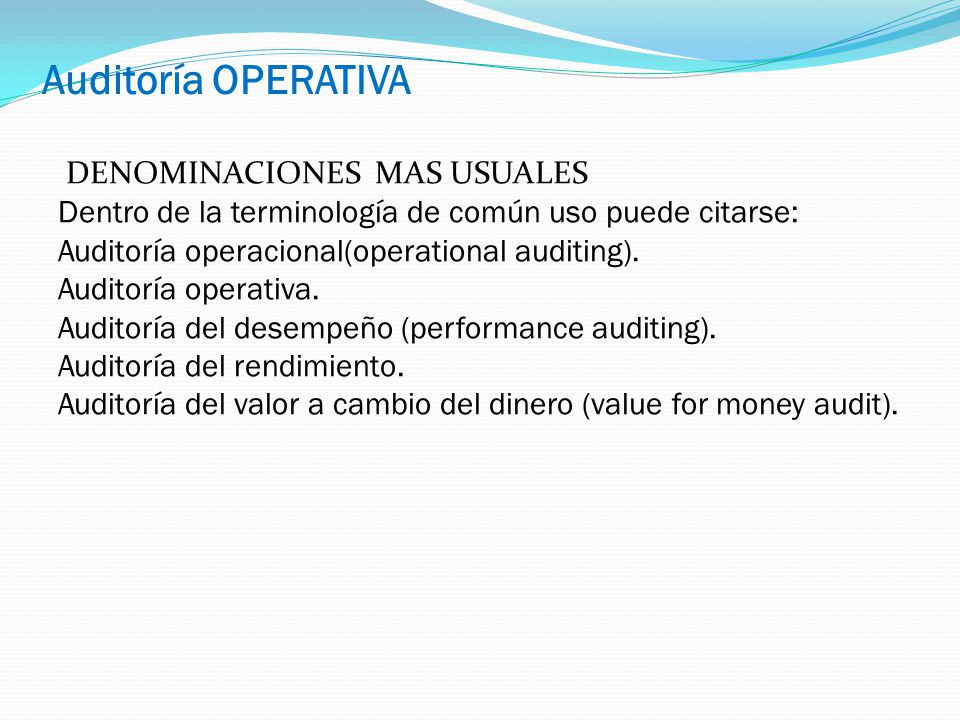 Auditoría OPERATIVA

DENOMINACIONES MAS USUALES
Dentro de la terminología de común uso puede citarse:
Auditoría operacional(operational auditing).
Auditoría operativa.
Auditoría del desempeño (performance auditing).
Auditoría del rendimiento.
Auditoría del valor a cambio del dinero (value for money audit).